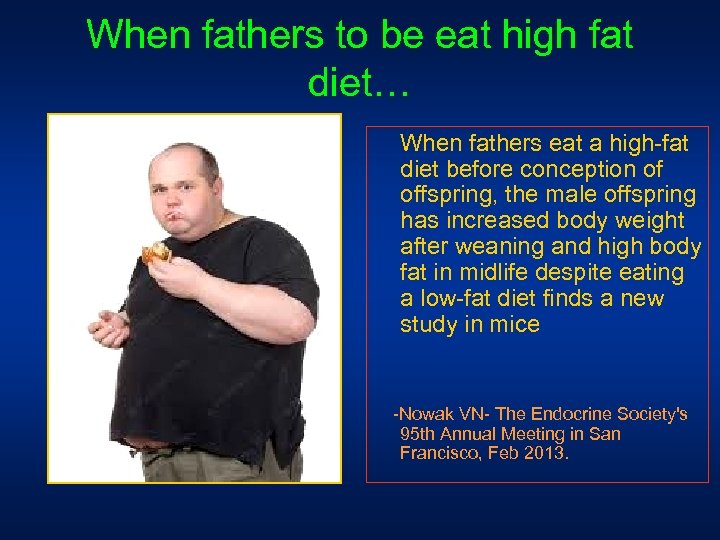 When fathers to be eat high fat diet…

When fathers eat a high-fat diet before conception of offspring, the male offspring has increased body weight after weaning and high body fat in midlife despite eating a low-fat diet finds a new study in mice

-Nowak VN- The Endocrine Society's 95th Annual Meeting in San Francisco, Feb 2013.